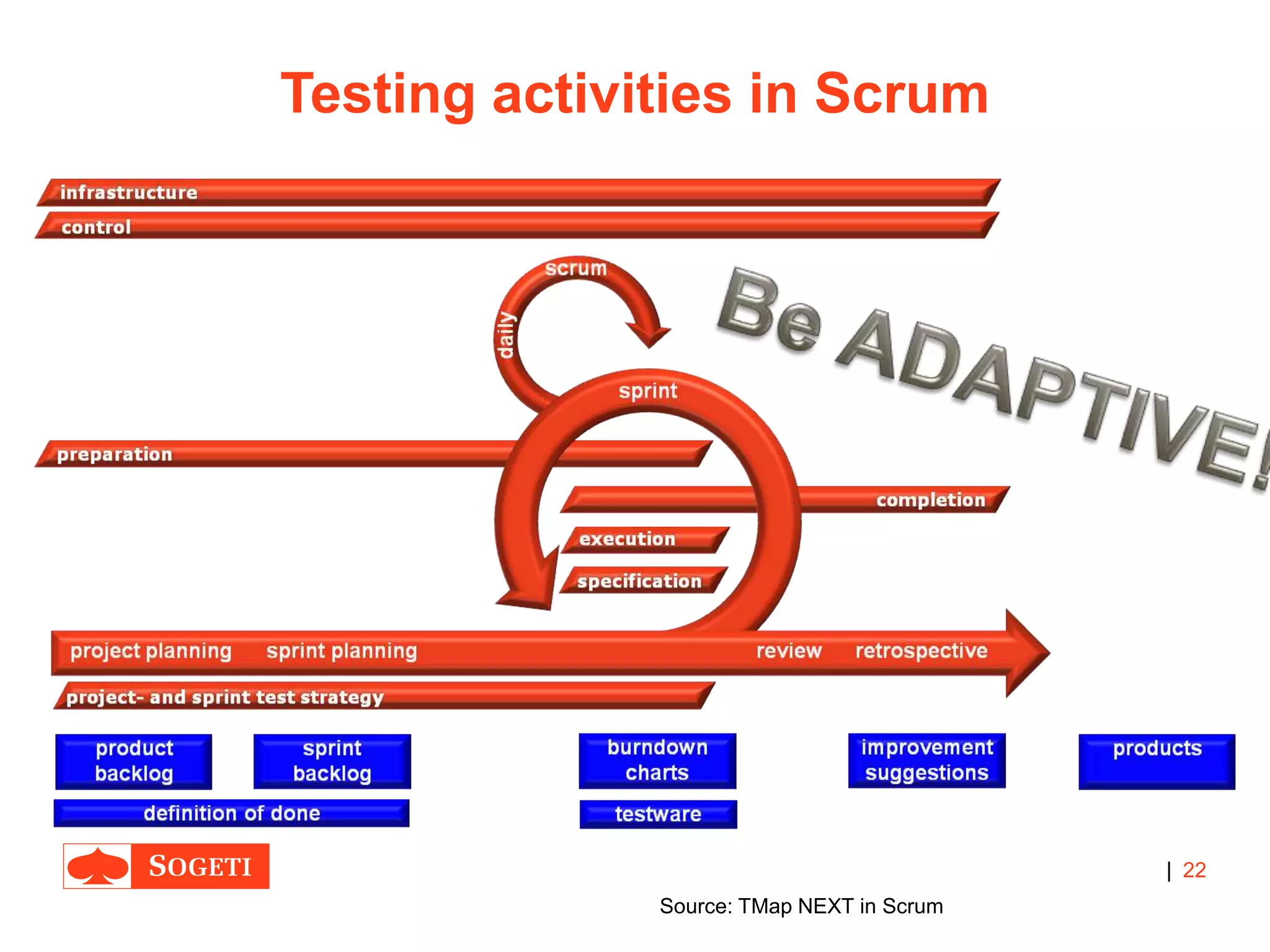 Testing activities in Scrum

infrastructure

control

scrum

daily

Be ADAPTIVE!

sprint

preparation

completion

execution

specification

project planning sprint planning review retrospective

project- and sprint test strategy

product backlog

sprint backlog

burndown charts

improvement suggestions

products

definition of done

testware

SOGETI

| 22

Source: TMap NEXT in Scrum